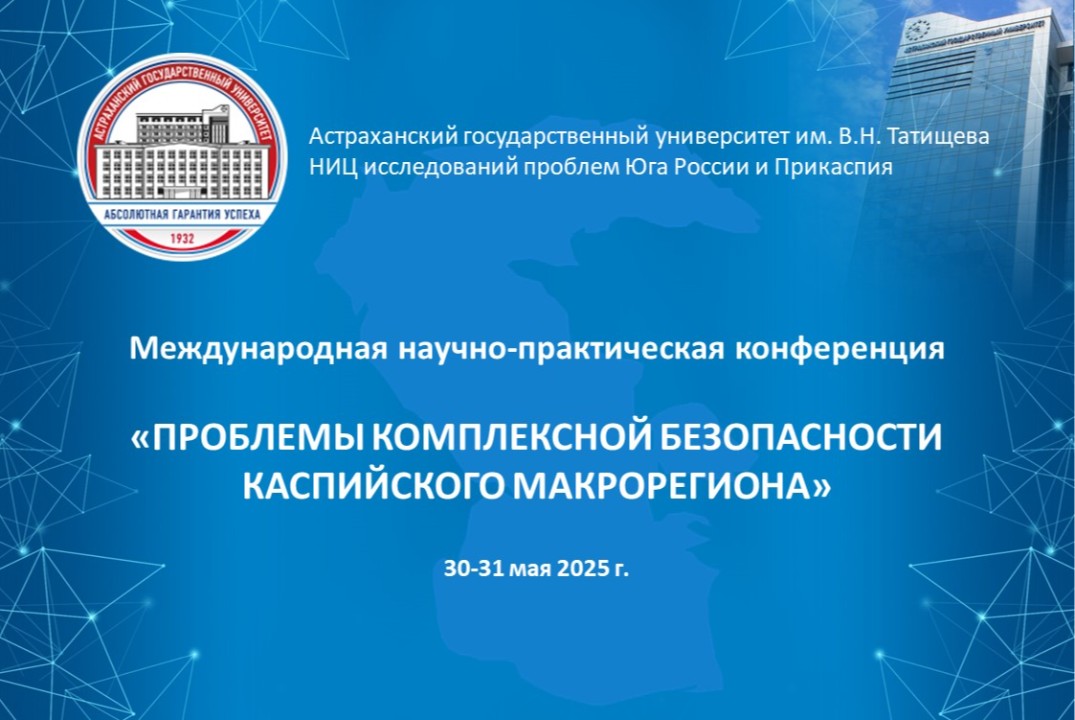 АСТРАХАНСКИЙ ГОСУДАРСТВЕННЫЙ УНИВЕРСИТЕТ
АБСОЛЮТНАЯ ГАРАНТИЯ УСПЕХА
1932

Астраханский государственный университет им. В.Н. Татищева
НИЦ исследований проблем Юга России и Прикаспия

Международная научно-практическая конференция

«ПРОБЛЕМЫ КОМПЛЕКСНОЙ БЕЗОПАСНОСТИ КАСПИЙСКОГО МАКРОРЕГИОНА»

30-31 мая 2025 г.